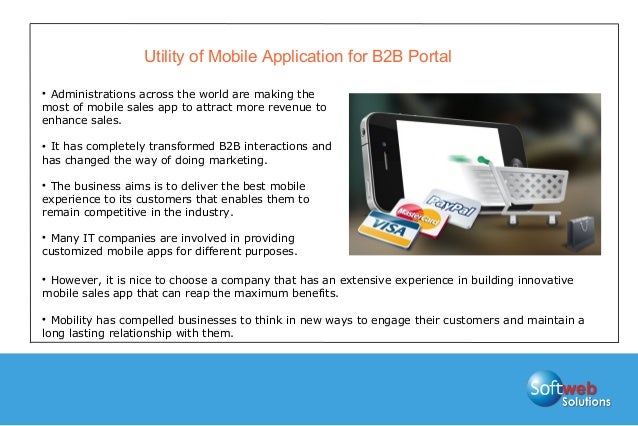 Utility of Mobile Application for B2B Portal

• Administrations across the world are making the most of mobile sales app to attract more revenue to enhance sales.

• It has completely transformed B2B interactions and has changed the way of doing marketing.

• The business aims is to deliver the best mobile experience to its customers that enables them to remain competitive in the industry.

• Many IT companies are involved in providing customized mobile apps for different purposes.

PayPal
MasterCard
VISA

• However, it is nice to choose a company that has an extensive experience in building innovative mobile sales app that can reap the maximum benefits.

• Mobility has compelled businesses to think in new ways to engage their customers and maintain a long lasting relationship with them.

Softweb Solutions